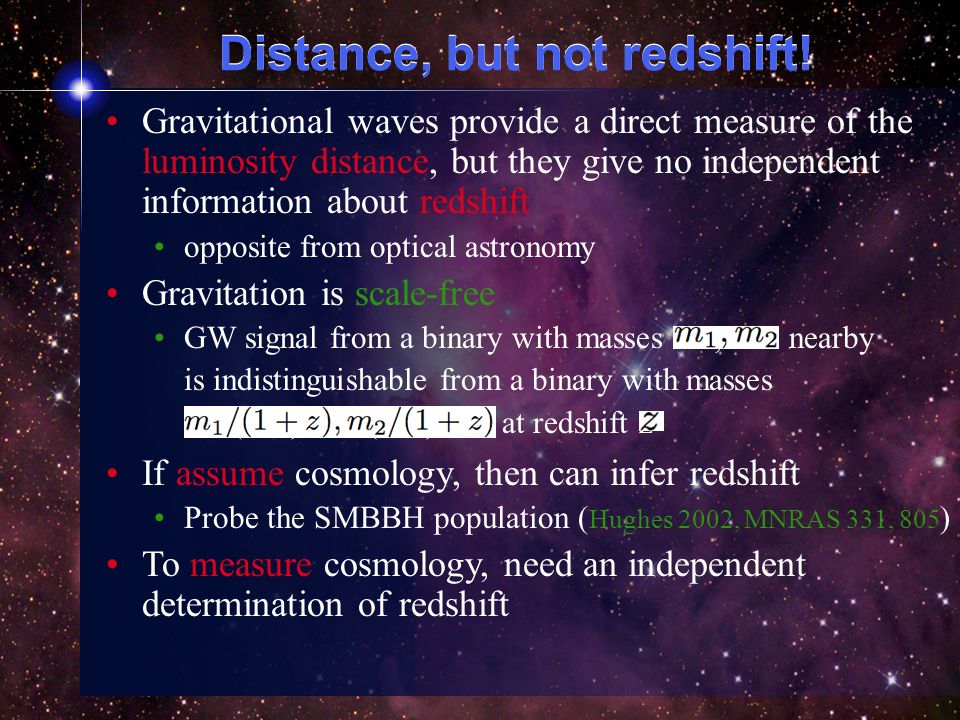 Distance, but not redshift!

• Gravitational waves provide a direct measure of the luminosity distance, but they give no independent information about redshift
  • opposite from optical astronomy
• Gravitation is scale-free
  • GW signal from a binary with masses $m_1, m_2$ nearby is indistinguishable from a binary with masses $m_1/(1+z), m_2/(1+z)$ at redshift $z$
• If assume cosmology, then can infer redshift
  • Probe the SMBBH population (Hughes 2002, MNRAS 331, 805)
• To measure cosmology, need an independent determination of redshift